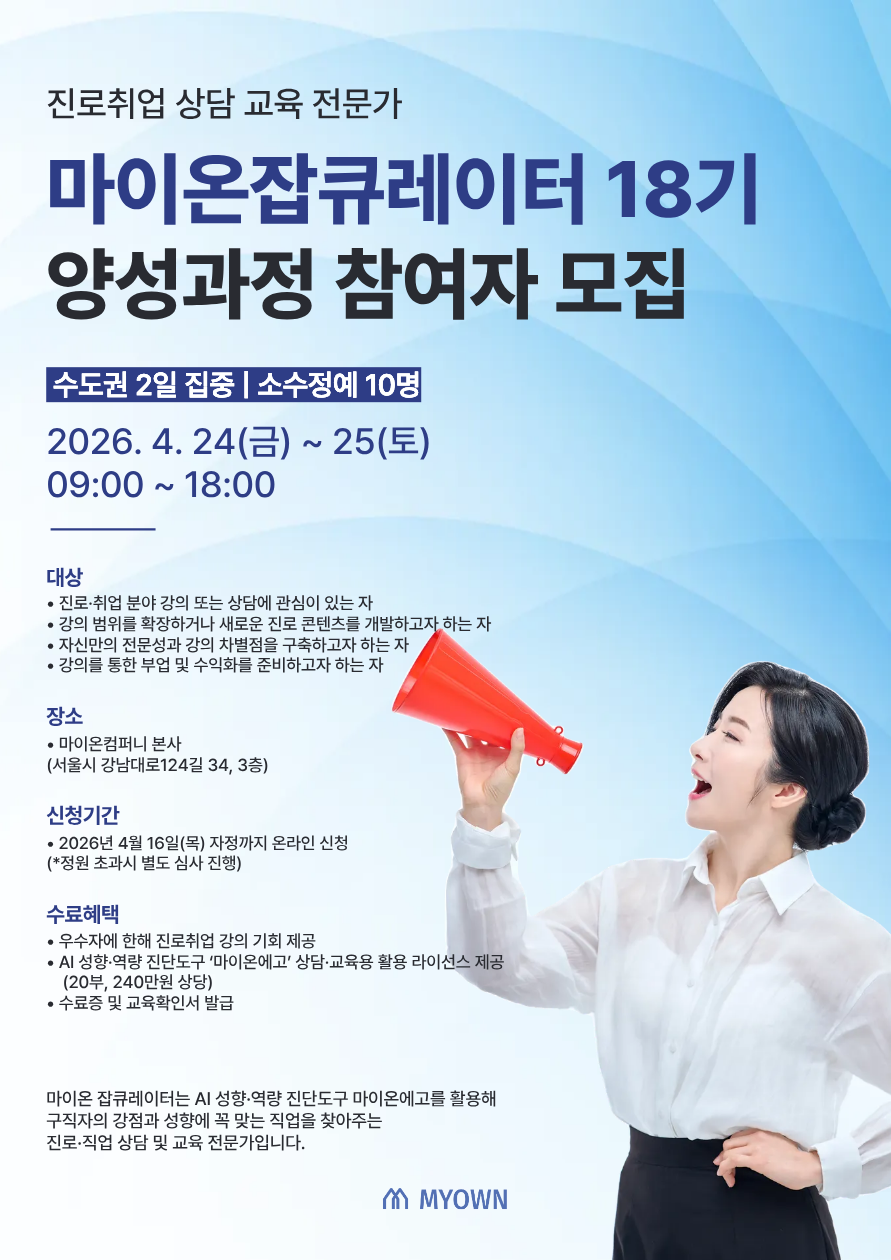 진로취업 상담 교육 전문가

마이온잡큐레이터 18기
양성과정 참여자 모집

수도권 2일 집중 | 소수정예 10명

2026. 4. 24(금) ~ 25(토)
09:00 ~ 18:00

대상
• 진로·취업 분야 강의 또는 상담에 관심이 있는 자
• 강의 범위를 확장하거나 새로운 진로 콘텐츠를 개발하고자 하는 자
• 자신만의 전문성과 강의 차별점을 구축하고자 하는 자
• 강의를 통한 부업 및 수익화를 준비하고자 하는 자

장소
• 마이온컴퍼니 본사
(서울시 강남대로124길 34, 3층)

신청기간
• 2026년 4월 16일(목) 자정까지 온라인 신청
(*정원 초과시 별도 심사 진행)

수료혜택
• 우수자에 한해 진로취업 강의 기회 제공
• AI 성향·역량 진단도구 '마이온에고' 상담·교육용 활용 라이선스 제공 (20부, 240만원 상당)
• 수료증 및 교육확인서 발급

마이온 잡큐레이터는 AI 성향·역량 진단도구 마이온에고를 활용해 구직자의 강점과 성향에 꼭 맞는 직업을 찾아주는 진로·직업 상담 및 교육 전문가입니다.

MYOWN